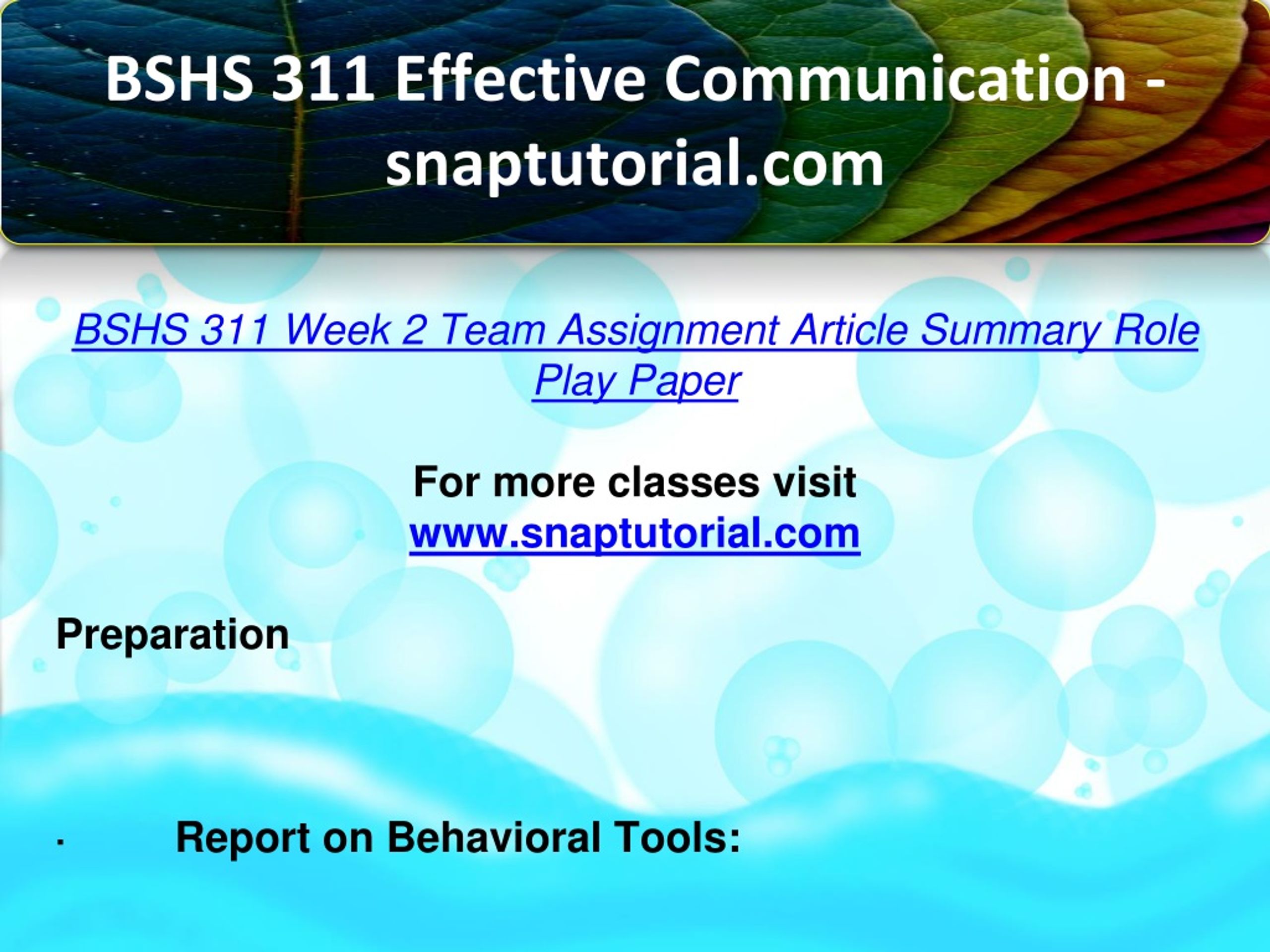 BSHS 311 Effective Communication - snaptutorial.com

BSHS 311 Week 2 Team Assignment Article Summary Role Play Paper

For more classes visit
www.snaptutorial.com

Preparation

· Report on Behavioral Tools: